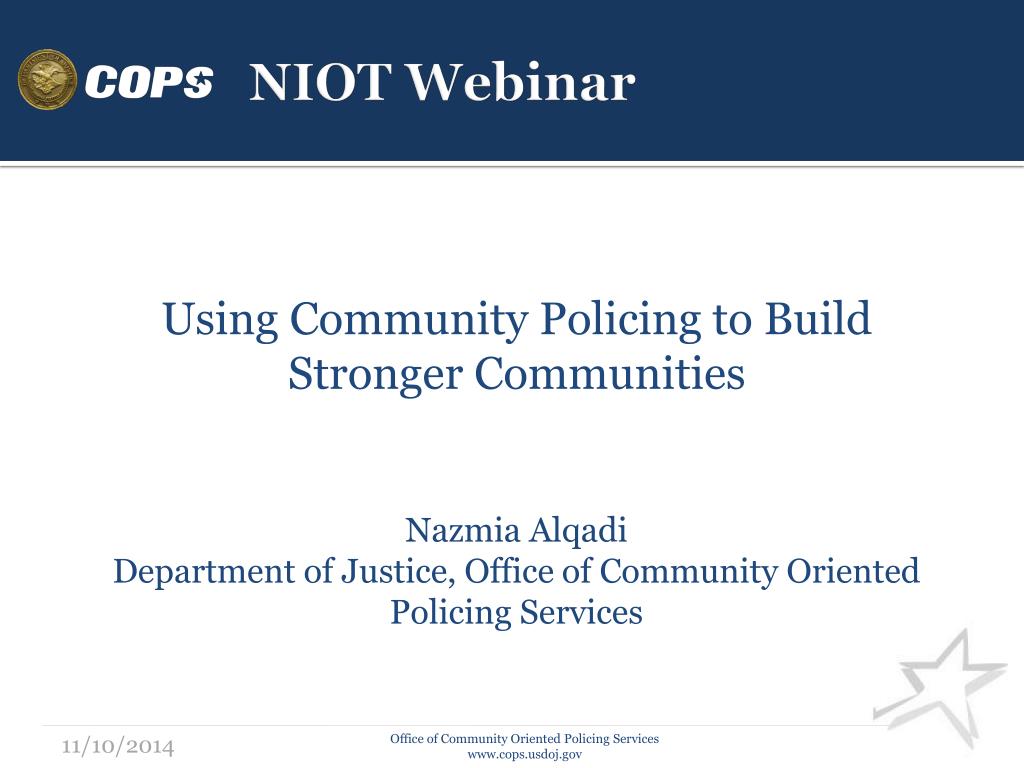 COPS NIOT Webinar

Using Community Policing to Build Stronger Communities

Nazmia Alqadi
Department of Justice, Office of Community Oriented Policing Services

11/10/2014

Office of Community Oriented Policing Services
www.cops.usdoj.gov